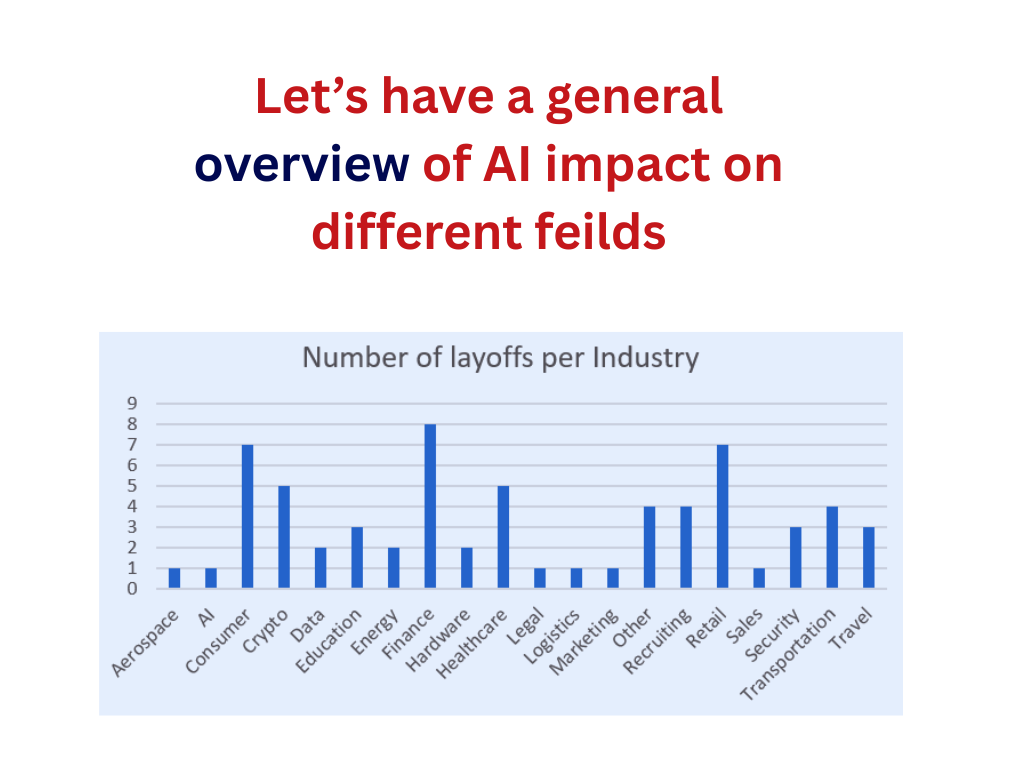 Let's have a general overview of AI impact on different feilds

Number of layoffs per Industry

9
8
7
6
5
4
3
2
1
0

Aerospace
AI
Consumer
Crypto
Data
Education
Energy
Finance
Hardware
Healthcare
Legal
Logistics
Marketing
Other
Recruiting
Retail
Sales
Security
Transportation
Travel